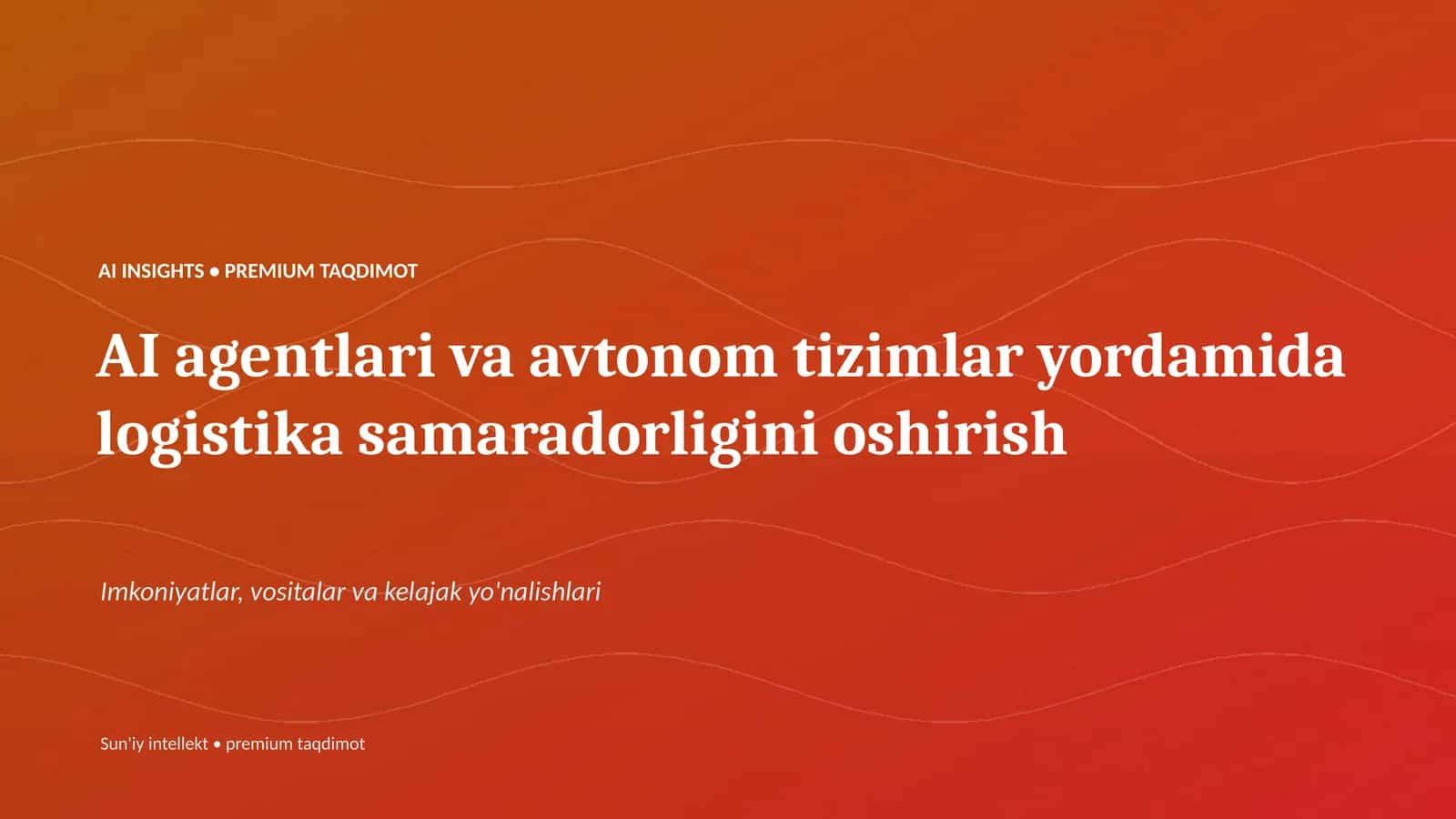 AI INSIGHTS • PREMIUM TAQDIMOT

AI agentlari va avtonom tizimlar yordamida logistika samaradorligini oshirish

Imkoniyatlar, vositalar va kelajak yo'nalishlari

Sun'iy intellekt • premium taqdimot